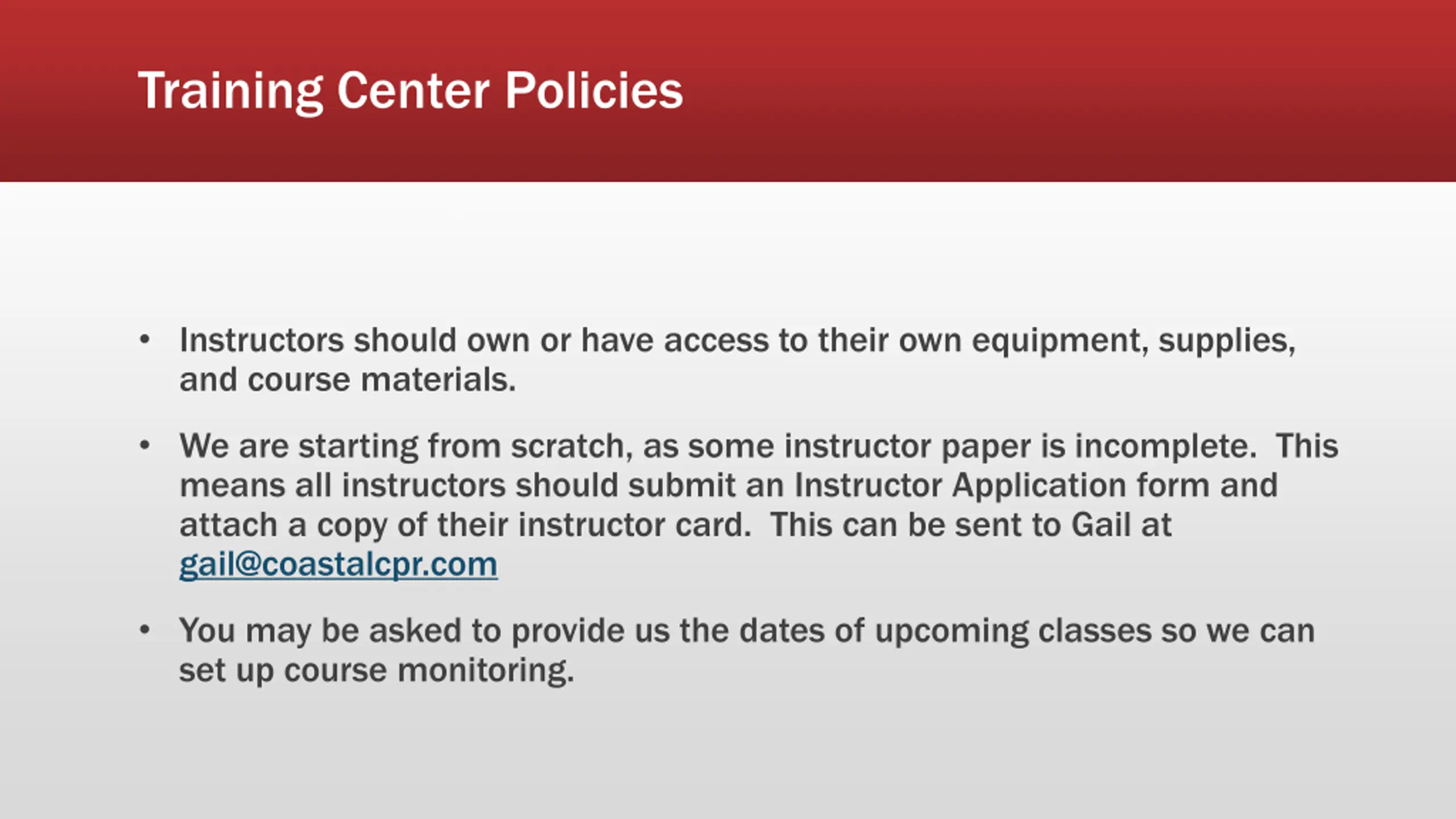 Training Center Policies

• Instructors should own or have access to their own equipment, supplies, and course materials.

• We are starting from scratch, as some instructor paper is incomplete. This means all instructors should submit an Instructor Application form and attach a copy of their instructor card. This can be sent to Gail at gail@coastalcpr.com

• You may be asked to provide us the dates of upcoming classes so we can set up course monitoring.